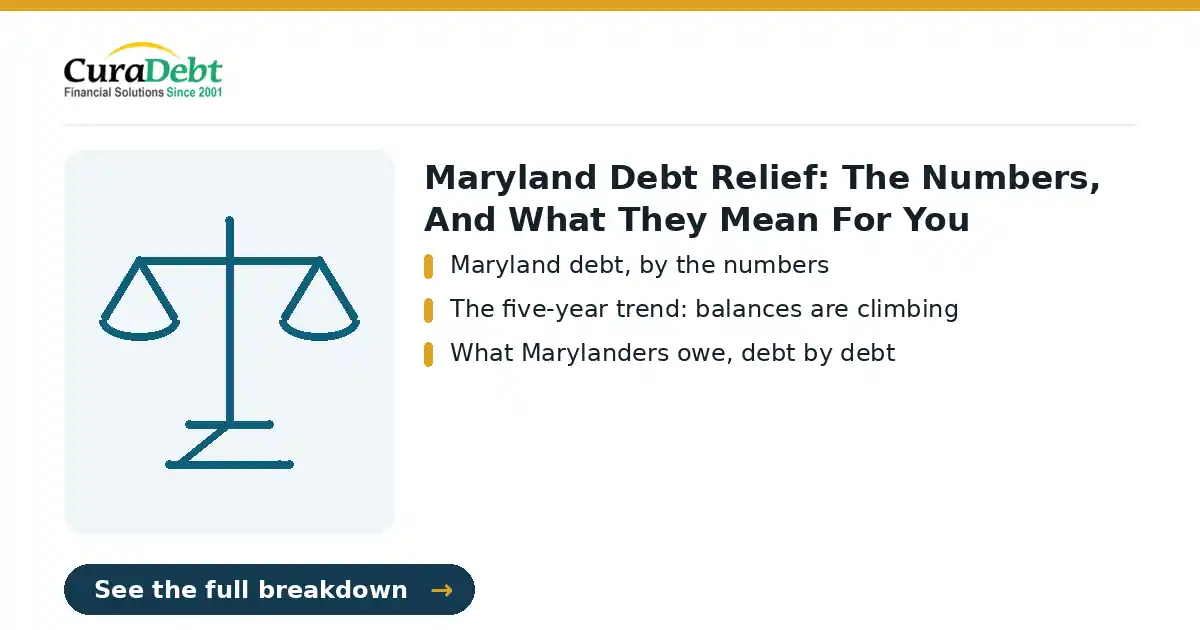 CuraDebt
Financial Solutions Since 2001

Maryland Debt Relief: The Numbers, And What They Mean For You

Maryland debt, by the numbers

The five-year trend: balances are climbing

What Marylanders owe, debt by debt

See the full breakdown →